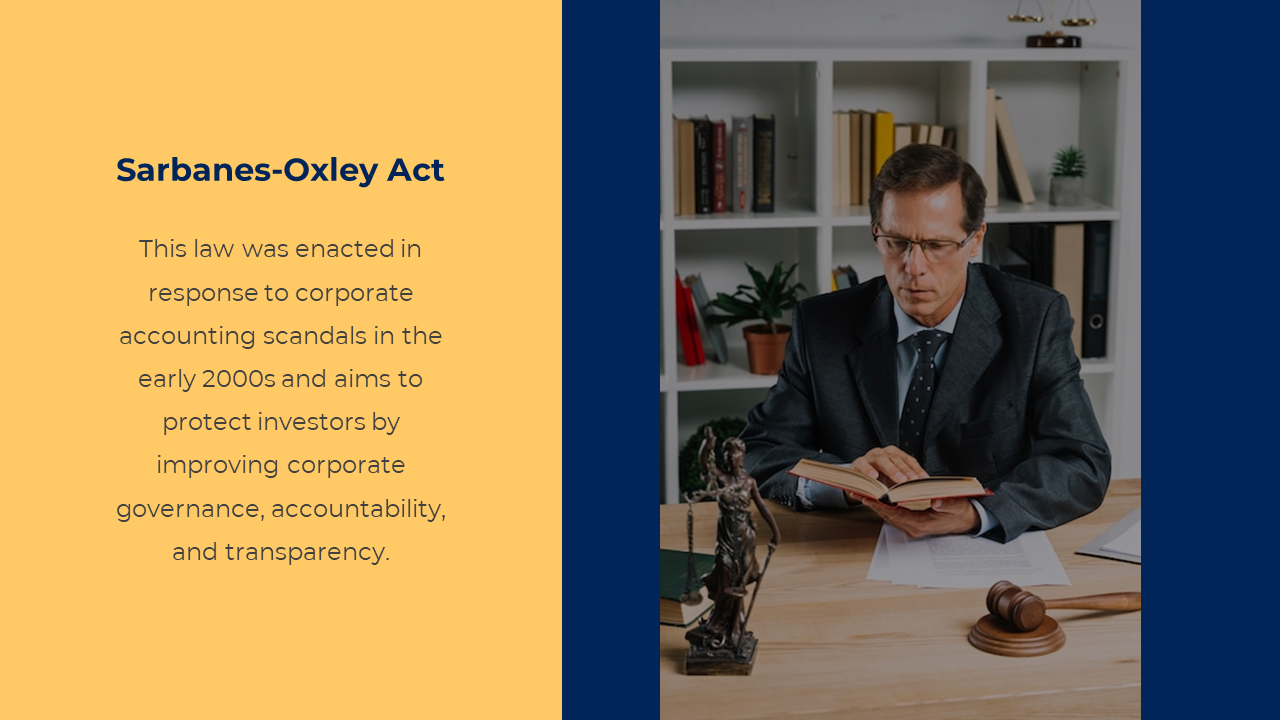 Sarbanes-Oxley Act

This law was enacted in response to corporate accounting scandals in the early 2000s and aims to protect investors by improving corporate governance, accountability, and transparency.